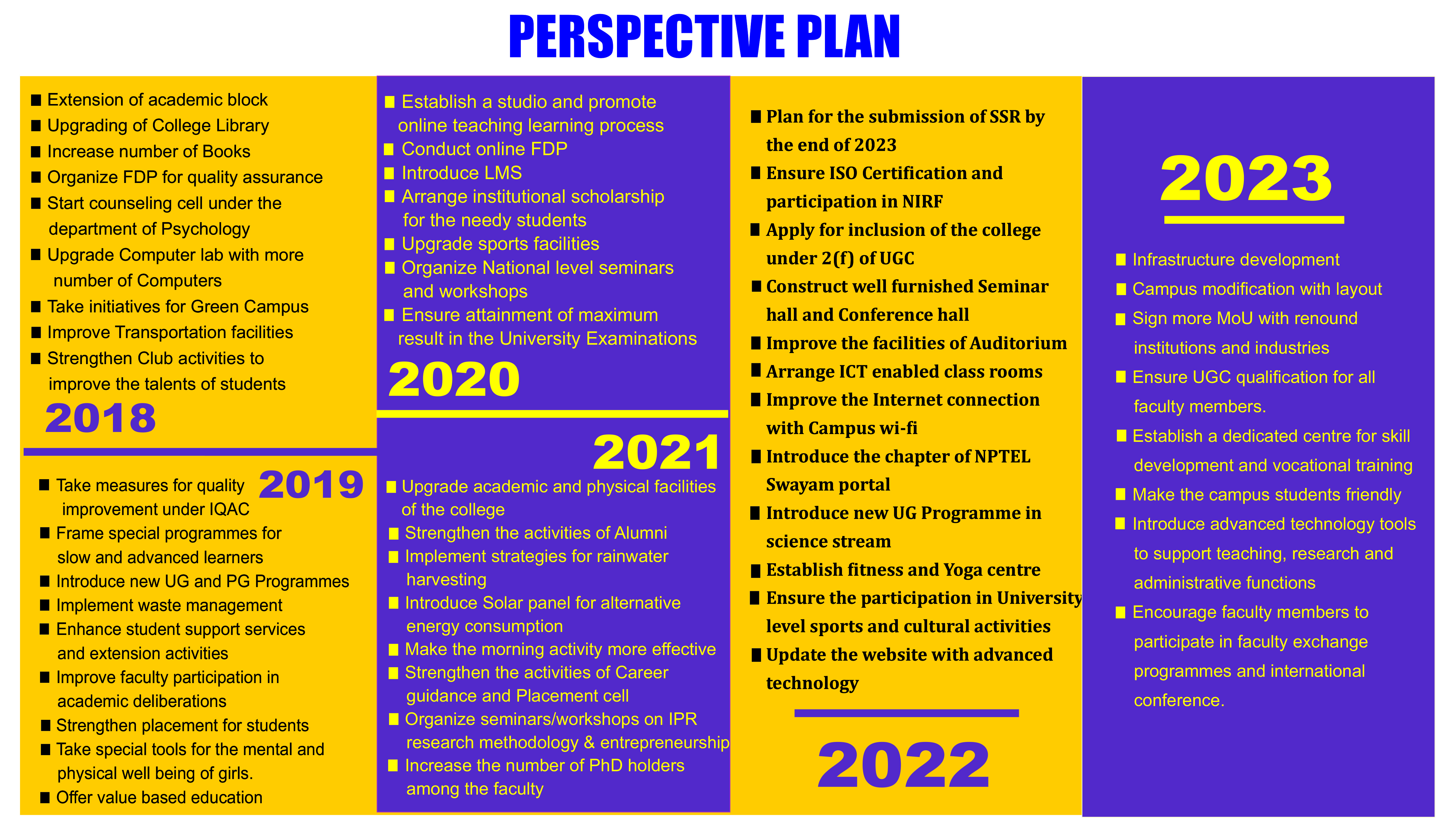 PERSPECTIVE PLAN

■ Extension of academic block
■ Upgrading of College Library
■ Increase number of Books
■ Organize FDP for quality assurance
■ Start counseling cell under the department of Psychology
■ Upgrade Computer lab with more number of Computers
■ Take initiatives for Green Campus
■ Improve Transportation facilities
■ Strengthen Club activities to improve the talents of students

2018

2019

■ Take measures for quality improvement under IQAC
■ Frame special programmes for slow and advanced learners
■ Introduce new UG and PG Programmes
■ Implement waste management
■ Enhance student support services and extension activities
■ Improve faculty participation in academic deliberations
■ Strengthen placement for students
■ Take special tools for the mental and physical well being of girls.
■ Offer value based education

■ Establish a studio and promote online teaching learning process
■ Conduct online FDP
■ Introduce LMS
■ Arrange institutional scholarship for the needy students
■ Upgrade sports facilities
■ Organize National level seminars and workshops
■ Ensure attainment of maximum result in the University Examinations

2020

2021

■ Upgrade academic and physical facilities of the college
■ Strengthen the activities of Alumni
■ Implement strategies for rainwater harvesting
■ Introduce Solar panel for alternative energy consumption
■ Make the morning activity more effective
■ Strengthen the activities of Career guidance and Placement cell
■ Organize seminars/workshops on IPR research methodology & entrepreneurship
■ Increase the number of PhD holders among the faculty

■ Plan for the submission of SSR by the end of 2023
■ Ensure ISO Certification and participation in NIRF
■ Apply for inclusion of the college under 2(f) of UGC
■ Construct well furnished Seminar hall and Conference hall
■ Improve the facilities of Auditorium
■ Arrange ICT enabled class rooms
■ Improve the Internet connection with Campus wi-fi
■ Introduce the chapter of NPTEL Swayam portal
■ Introduce new UG Programme in science stream
■ Establish fitness and Yoga centre
■ Ensure the participation in University level sports and cultural activities
■ Update the website with advanced technology

2022

2023

■ Infrastructure development
■ Campus modification with layout
■ Sign more MoU with renound institutions and industries
■ Ensure UGC qualification for all faculty members.
■ Establish a dedicated centre for skill development and vocational training
■ Make the campus students friendly
■ Introduce advanced technology tools to support teaching, research and administrative functions
■ Encourage faculty members to participate in faculty exchange programmes and international conference.